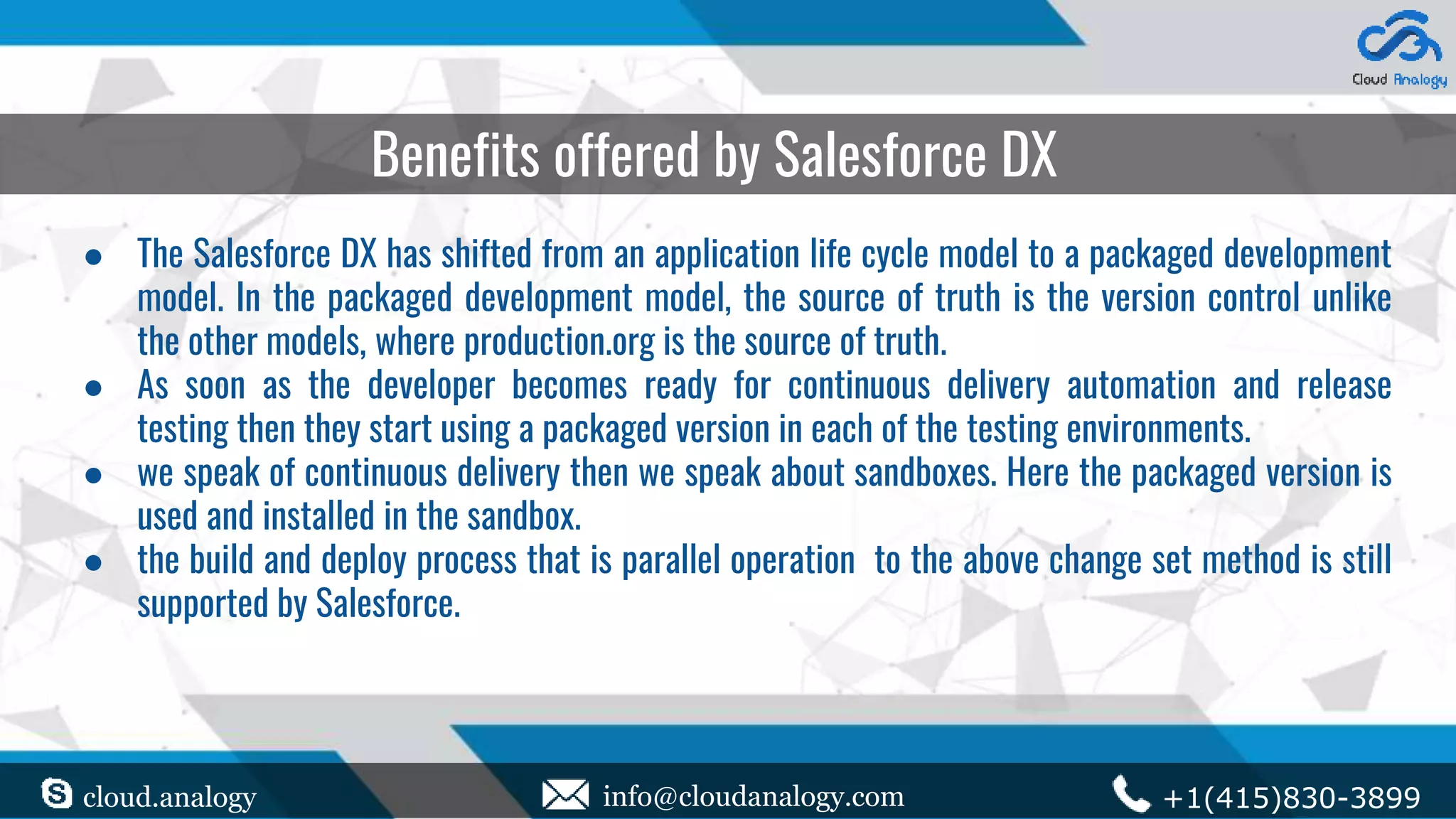 Cloud Analogy

Benefits offered by Salesforce DX

● The Salesforce DX has shifted from an application life cycle model to a packaged development model. In the packaged development model, the source of truth is the version control unlike the other models, where production.org is the source of truth.
● As soon as the developer becomes ready for continuous delivery automation and release testing then they start using a packaged version in each of the testing environments.
● we speak of continuous delivery then we speak about sandboxes. Here the packaged version is used and installed in the sandbox.
● the build and deploy process that is parallel operation to the above change set method is still supported by Salesforce.

cloud.analogy
info@cloudanalogy.com
+1(415)830-3899